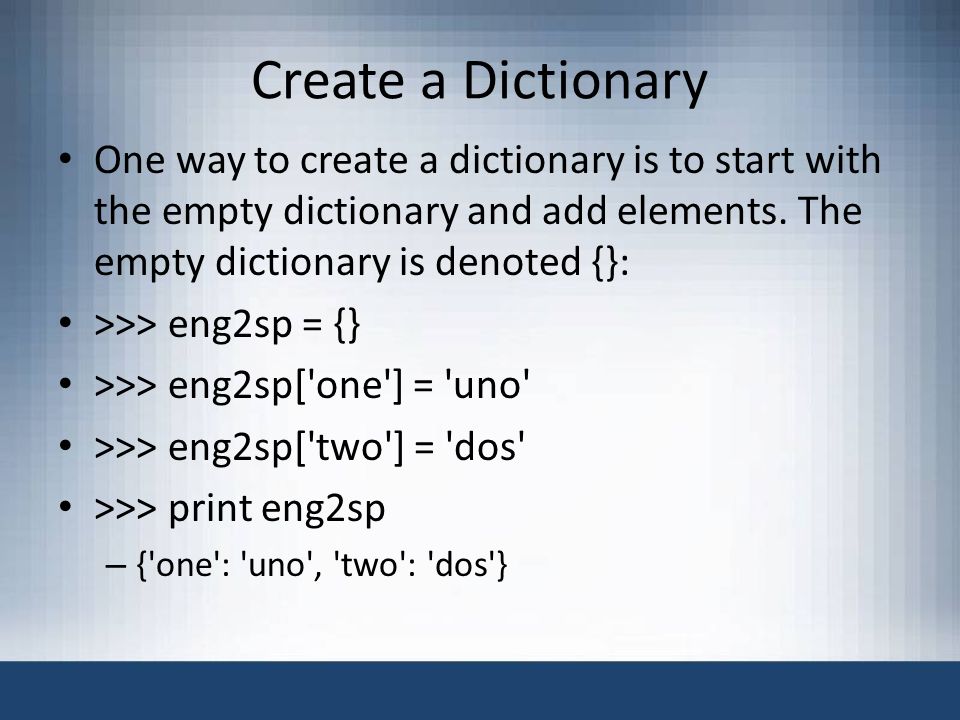 Create a Dictionary

• One way to create a dictionary is to start with the empty dictionary and add elements. The empty dictionary is denoted {}:

• >>> eng2sp = {}

• >>> eng2sp['one'] = 'uno'

• >>> eng2sp['two'] = 'dos'

• >>> print eng2sp

– {'one': 'uno', 'two': 'dos'}